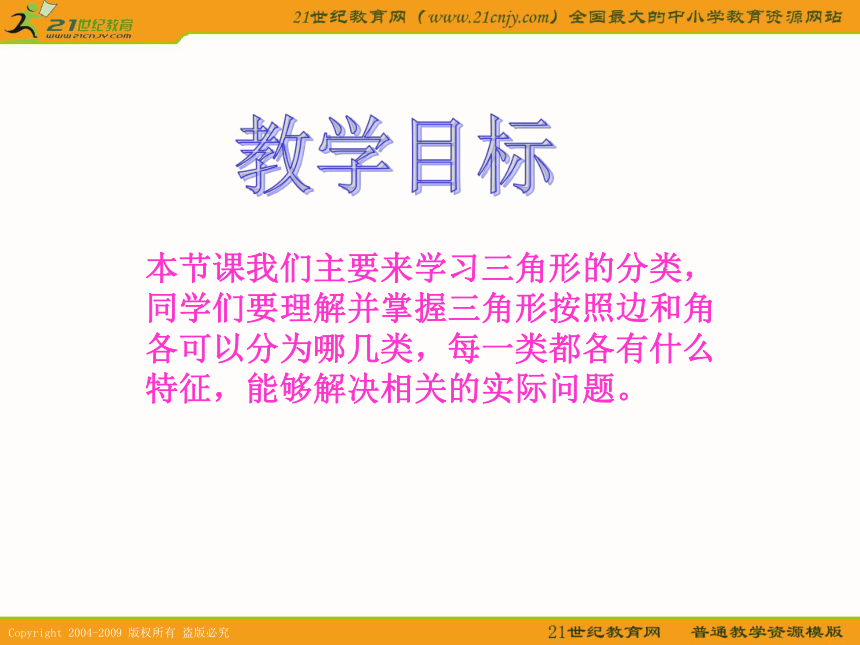 21世纪教育
www.21cnjy.com

21世纪教育网（www.21cnjy.com）全国最大的中小学教育资源网站

教学目标

本节课我们主要来学习三角形的分类，同学们要理解并掌握三角形按照边和角各可以分为哪几类，每一类都各有什么特征，能够解决相关的实际问题。

Copyright 2004-2009 版权所有 盗版必究

21世纪教育网　普通教学资源模版